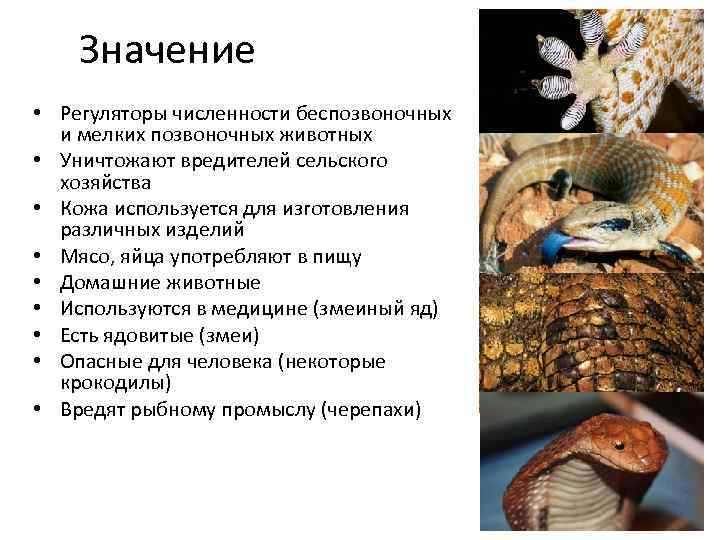 Значение

• Регуляторы численности беспозвоночных и мелких позвоночных животных
• Уничтожают вредителей сельского хозяйства
• Кожа используется для изготовления различных изделий
• Мясо, яйца употребляют в пищу
• Домашние животные
• Используются в медицине (змеиный яд)
• Есть ядовитые (змеи)
• Опасные для человека (некоторые крокодилы)
• Вредят рыбному промыслу (черепахи)